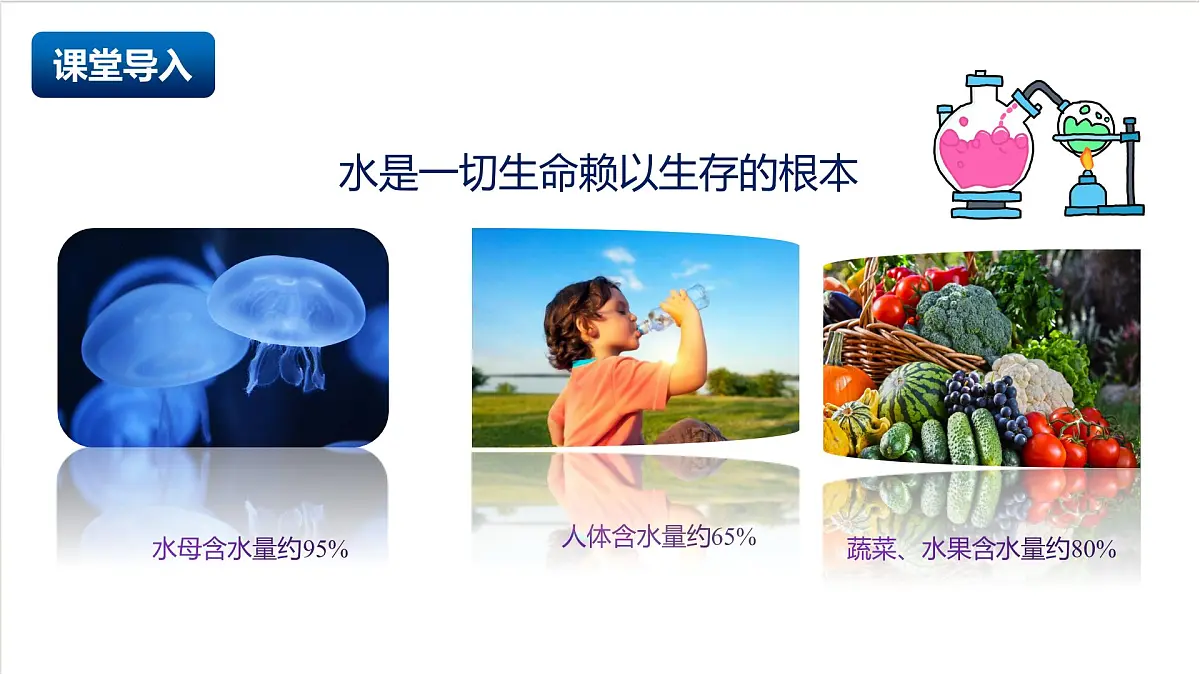 课堂导入

水是一切生命赖以生存的根本

水母含水量约95%

人体含水量约65%

蔬菜、水果含水量约80%